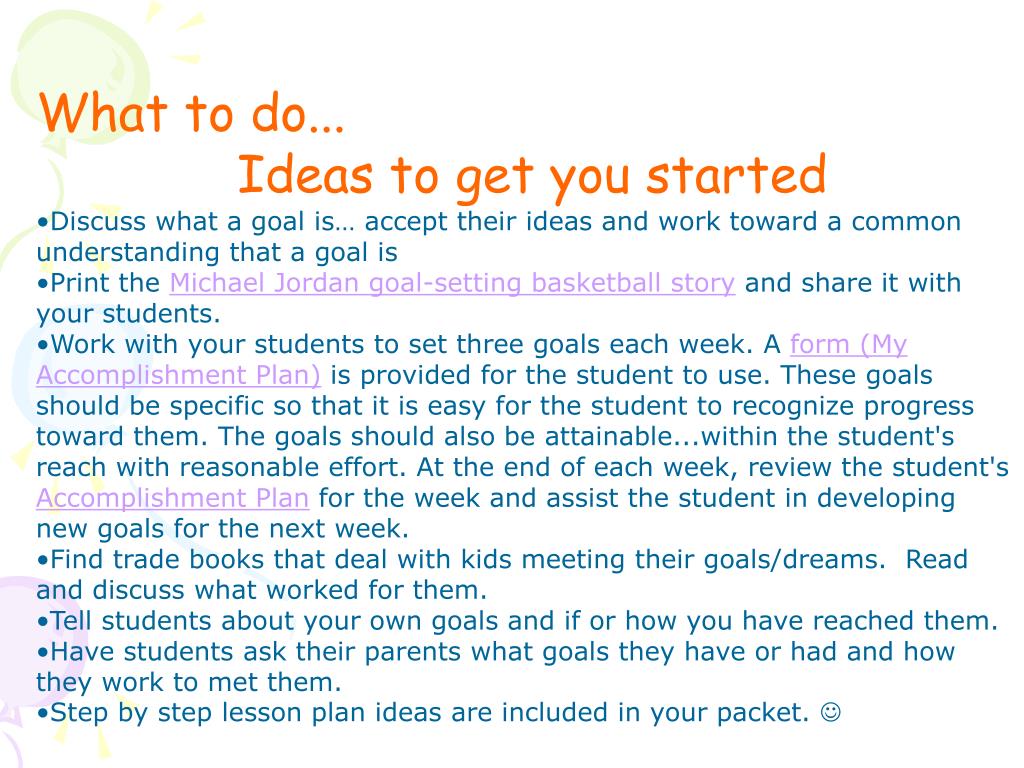 What to do...
Ideas to get you started

•Discuss what a goal is… accept their ideas and work toward a common understanding that a goal is
•Print the Michael Jordan goal-setting basketball story and share it with your students.
•Work with your students to set three goals each week. A form (My Accomplishment Plan) is provided for the student to use. These goals should be specific so that it is easy for the student to recognize progress toward them. The goals should also be attainable...within the student's reach with reasonable effort. At the end of each week, review the student's Accomplishment Plan for the week and assist the student in developing new goals for the next week.
•Find trade books that deal with kids meeting their goals/dreams. Read and discuss what worked for them.
•Tell students about your own goals and if or how you have reached them.
•Have students ask their parents what goals they have or had and how they work to met them.
•Step by step lesson plan ideas are included in your packet. ☺